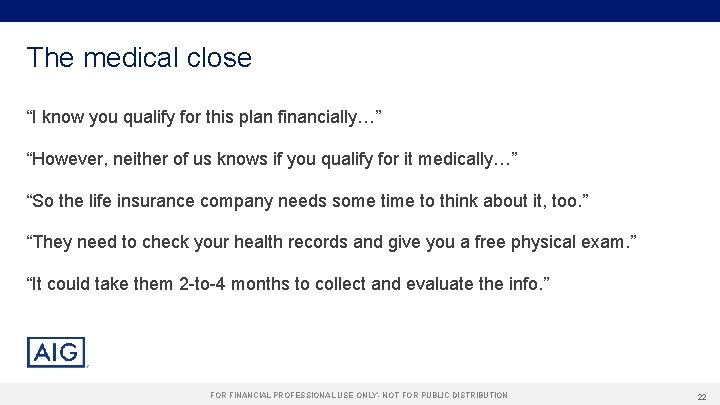 The medical close

“I know you qualify for this plan financially…”

“However, neither of us knows if you qualify for it medically…”

“So the life insurance company needs some time to think about it, too.”

“They need to check your health records and give you a free physical exam.”

“It could take them 2-to-4 months to collect and evaluate the info.”

AIG

FOR FINANCIAL PROFESSIONAL USE ONLY- NOT FOR PUBLIC DISTRIBUTION

22